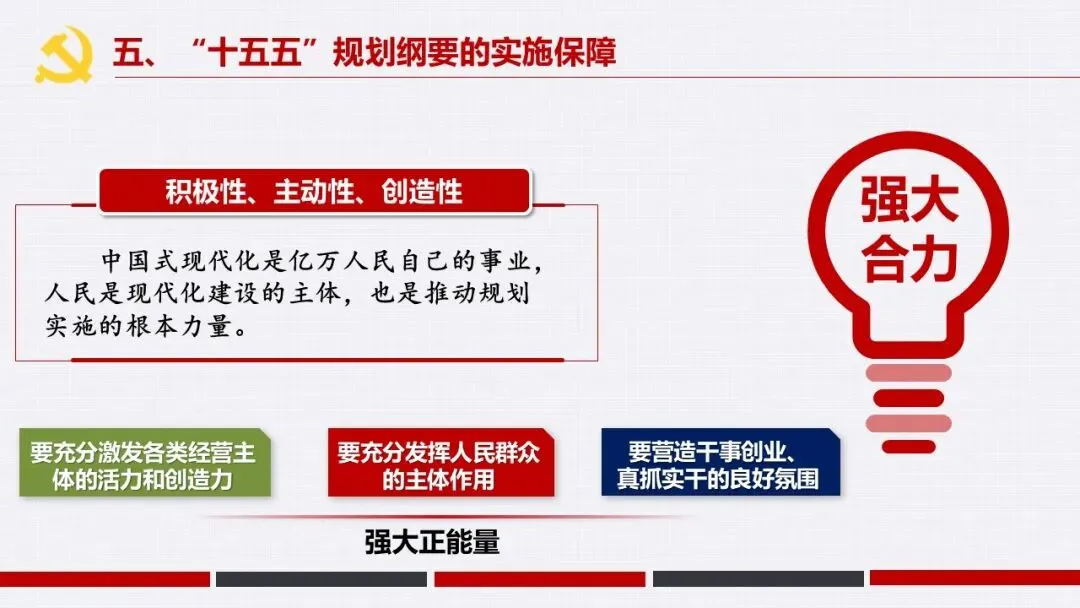 五、“十五五”规划纲要的实施保障

积极性、主动性、创造性

中国式现代化是亿万人民自己的事业，人民是现代化建设的主体，也是推动规划实施的根本力量。

强大合力

要充分激发各类经营主体的活力和创造力

要充分发挥人民群众的主体作用

要营造干事创业、真抓实干的良好氛围

强大正能量